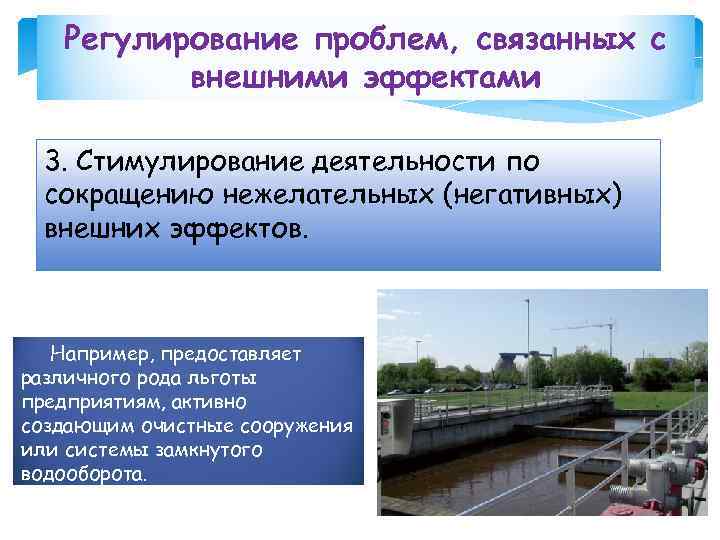 Регулирование проблем, связанных с внешними эффектами

3. Стимулирование деятельности по сокращению нежелательных (негативных) внешних эффектов.

Например, предоставляет различного рода льготы предприятиям, активно создающим очистные сооружения или системы замкнутого водооборота.